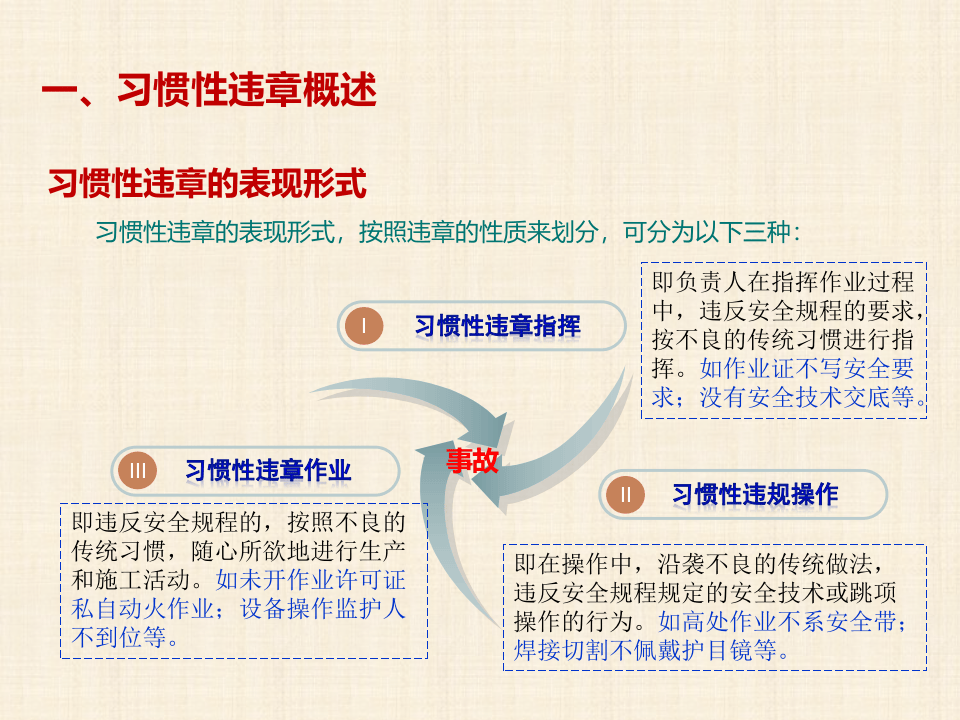 一、习惯性违章概述

习惯性违章的表现形式

习惯性违章的表现形式，按照违章的性质来划分，可分为以下三种：

I 习惯性违章指挥

即负责人在指挥作业过程中，违反安全规程的要求，按不良的传统习惯进行指挥。如作业证不写安全要求；没有安全技术交底等。

事故

III 习惯性违章作业

即违反安全规程的，按照不良的传统习惯，随心所欲地进行生产和施工活动。如未开作业许可证私自动火作业；设备操作监护人不到位等。

II 习惯性违规操作

即在操作中，沿袭不良的传统做法，违反安全规程规定的安全技术或跳项操作的行为。如高处作业不系安全带；焊接切割不佩戴护目镜等。